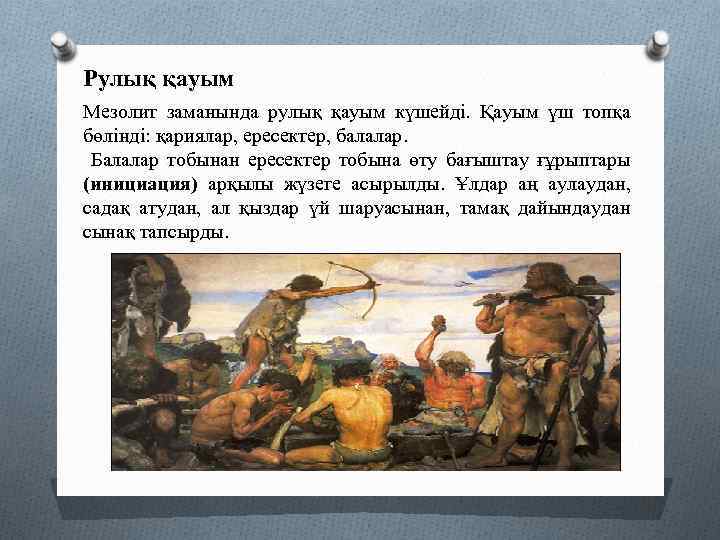 Рулық қауым

Мезолит заманында рулық қауым күшейді. Қауым үш топқа бөлінді: қариялар, ересектер, балалар.

Балалар тобынан ересектер тобына өту бағыштау ғұрыптары **(инициация)** арқылы жүзеге асырылды. Ұлдар аң аулаудан, садақ атудан, ал қыздар үй шаруасынан, тамақ дайындаудан сынақ тапсырды.